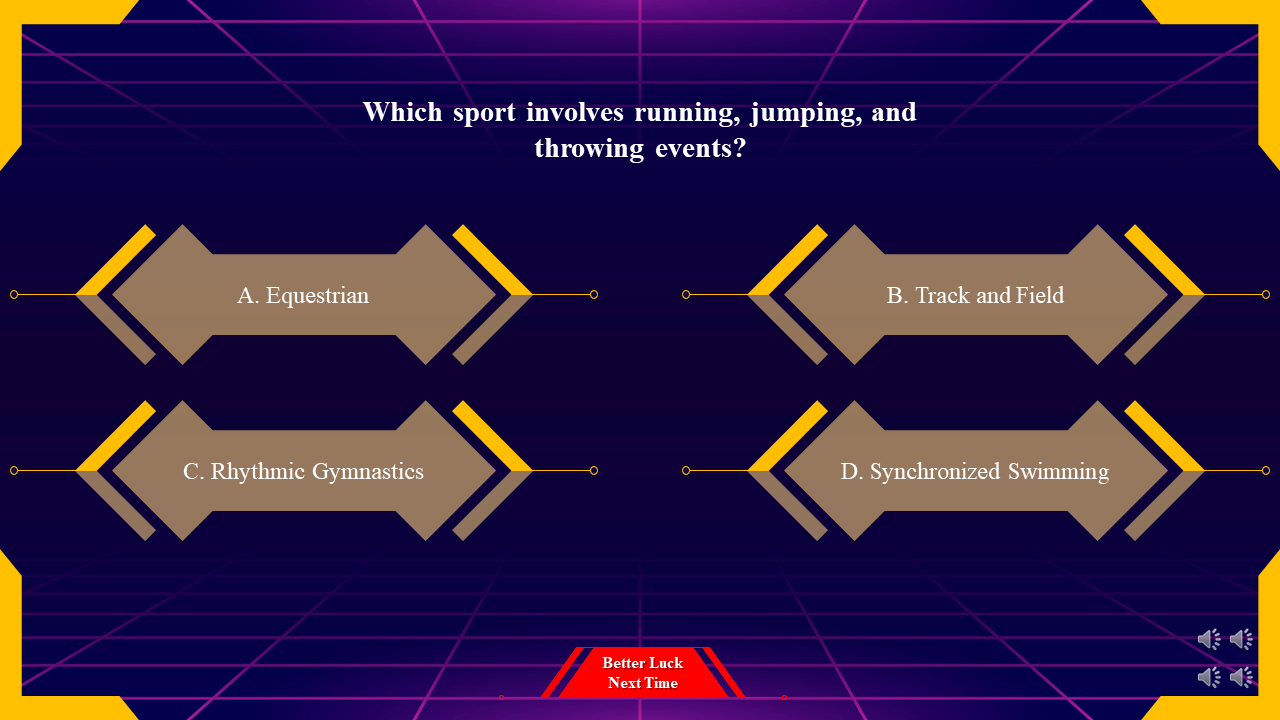 Which sport involves running, jumping, and throwing events?

A. Equestrian

B. Track and Field

C. Rhythmic Gymnastics

D. Synchronized Swimming

Better Luck Next Time